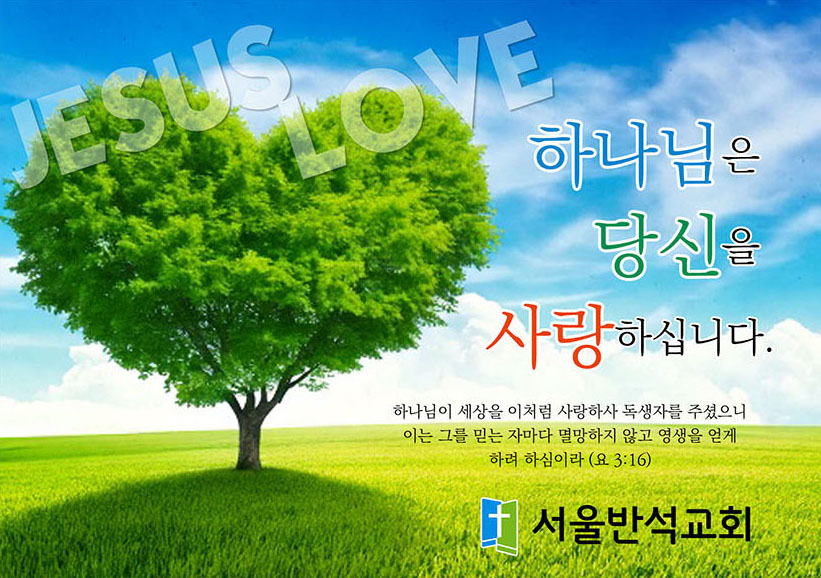 JESUS LOVE

하나님은
당신을
사랑하십니다.

하나님이 세상을 이처럼 사랑하사 독생자를 주셨으니 이는 그를 믿는 자마다 멸망하지 않고 영생을 얻게 하려 하심이라 (요 3:16)

서울반석교회